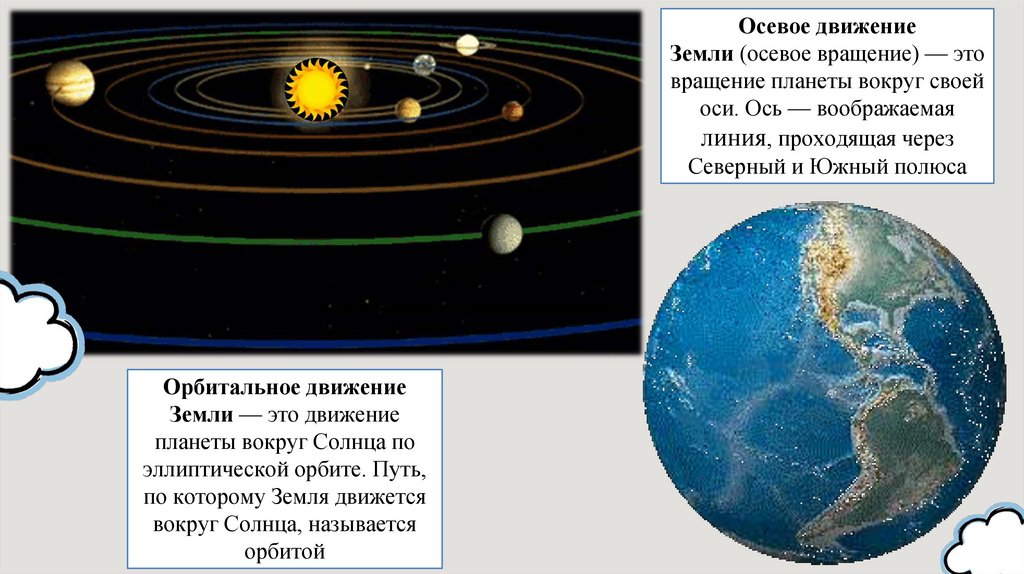 Осевое движение Земли (осевое вращение) — это вращение планеты вокруг своей оси. Ось — воображаемая линия, проходящая через Северный и Южный полюса

Орбитальное движение Земли — это движение планеты вокруг Солнца по эллиптической орбите. Путь, по которому Земля движется вокруг Солнца, называется орбитой